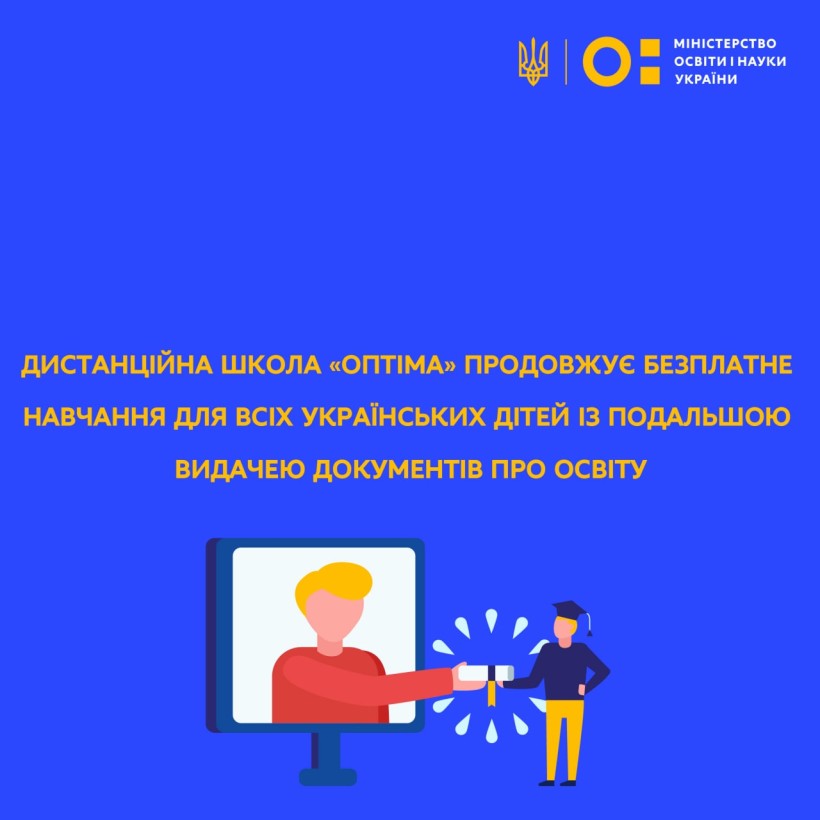 МІНІСТЕРСТВО ОСВІТИ І НАУКИ УКРАЇНИ

ДИСТАНЦІЙНА ШКОЛА «ОПТІМА» ПРОДОВЖУЄ БЕЗПЛАТНЕ НАВЧАННЯ ДЛЯ ВСІХ УКРАЇНСЬКИХ ДІТЕЙ ІЗ ПОДАЛЬШОЮ ВИДАЧЕЮ ДОКУМЕНТІВ ПРО ОСВІТУ